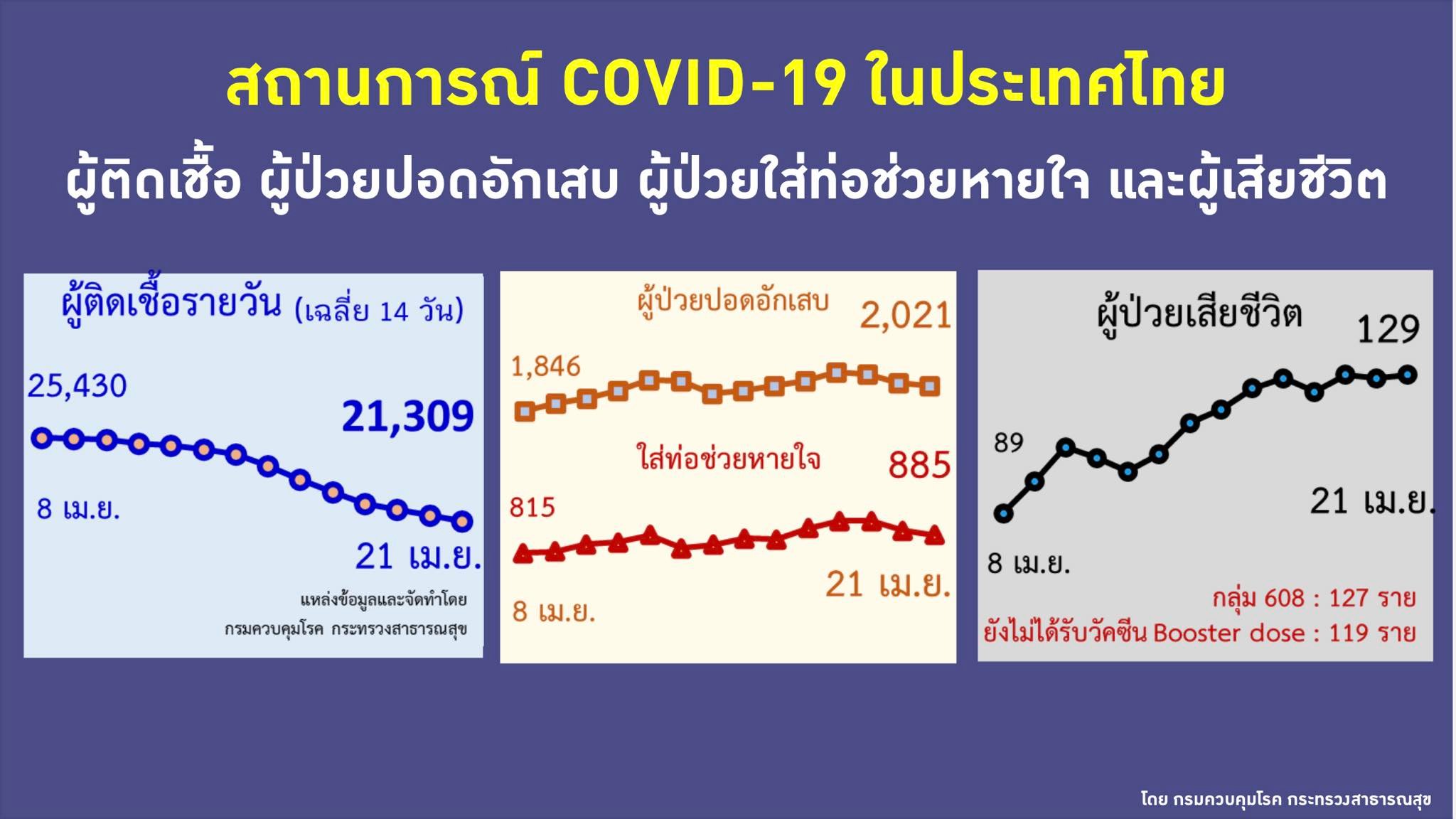 สถานการณ์ COVID-19 ในประเทศไทย

ผู้ติดเชื้อ ผู้ป่วยปอดอักเสบ ผู้ป่วยใส่ท่อช่วยหายใจ และผู้เสียชีวิต

ผู้ติดเชื้อรายวัน (เฉลี่ย 14 วัน)

25,430

21,309

8 เม.ย.

21 เม.ย.

แหล่งข้อมูลและจัดทำโดย
กรมควบคุมโรค กระทรวงสาธารณสุข

ผู้ป่วยปอดอักเสบ

2,021

1,846

ใส่ท่อช่วยหายใจ

885

815

21 เม.ย.

8 เม.ย.

ผู้ป่วยเสียชีวิต

129

89

21 เม.ย.

8 เม.ย.

กลุ่ม 608 : 127 ราย
ยังไม่ได้รับวัคซีน Booster dose : 119 ราย

โดย กรมควบคุมโรค กระทรวงสาธารณสุข